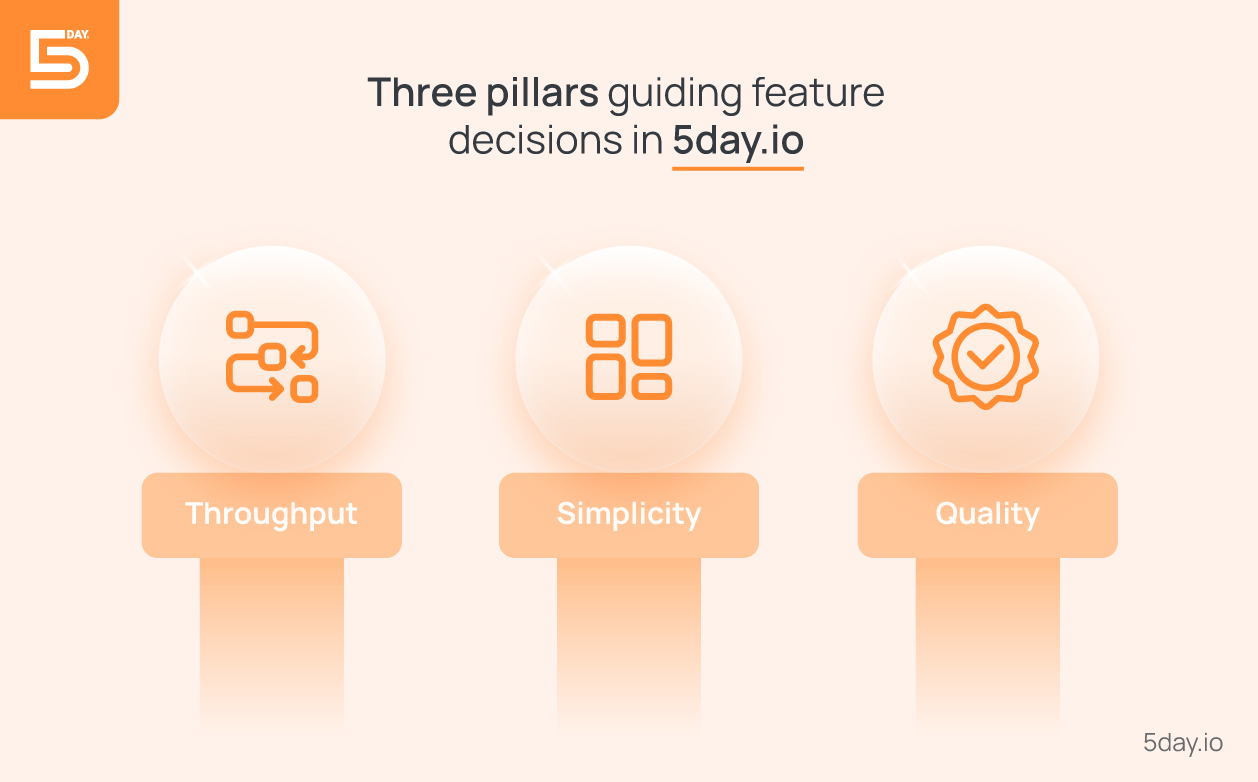 5 DAY.

Three pillars guiding feature decisions in 5day.io

Throughput

Simplicity

Quality

5day.io